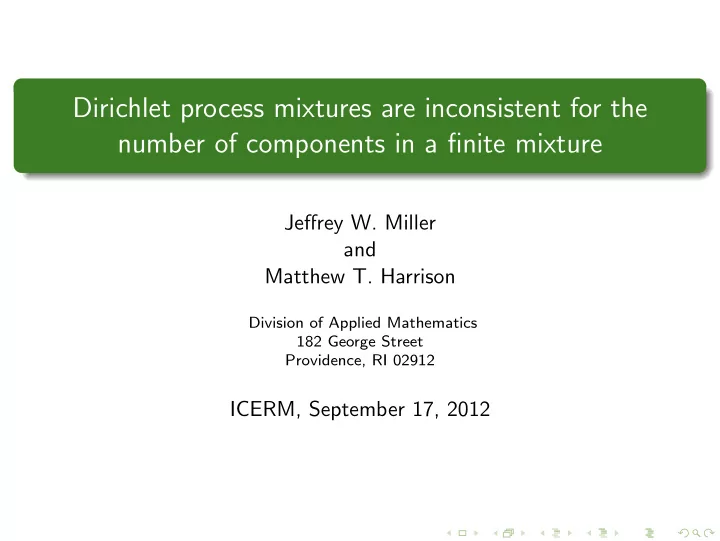 Dirichlet process mixtures are inconsistent for the number of components in a finite mixture

Jeffrey W. Miller
and
Matthew T. Harrison

Division of Applied Mathematics
182 George Street
Providence, RI 02912

ICERM, September 17, 2012